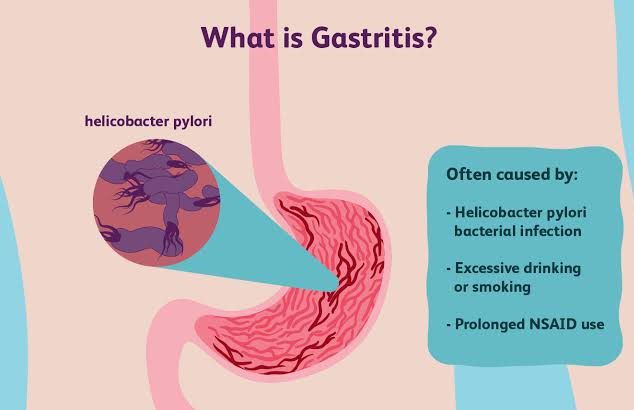 What is Gastritis?

helicobacter pylori

Often caused by:

- Helicobacter pylori bacterial infection

- Excessive drinking or smoking

- Prolonged NSAID use